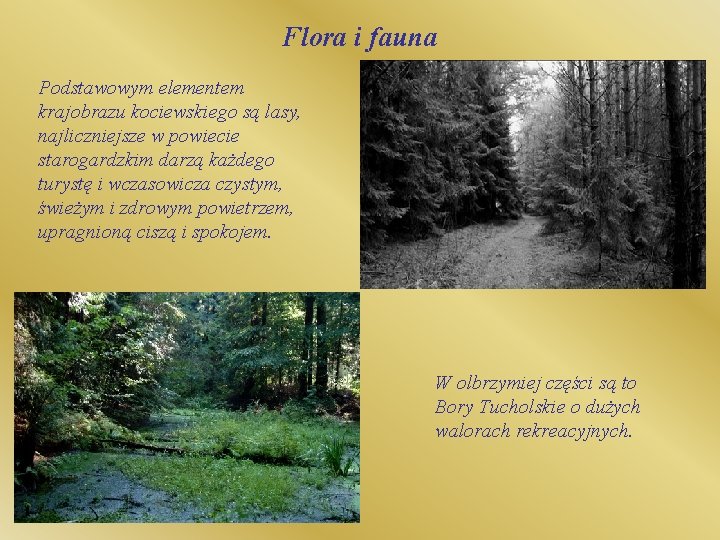 Flora i fauna

Podstawowym elementem krajobrazu kociewskiego są lasy, najliczniejsze w powiecie starogardzkim darzą każdego turystę i wczasowicza czystym, świeżym i zdrowym powietrzem, upragnioną ciszą i spokojem.

W olbrzymiej części są to Bory Tucholskie o dużych walorach rekreacyjnych.